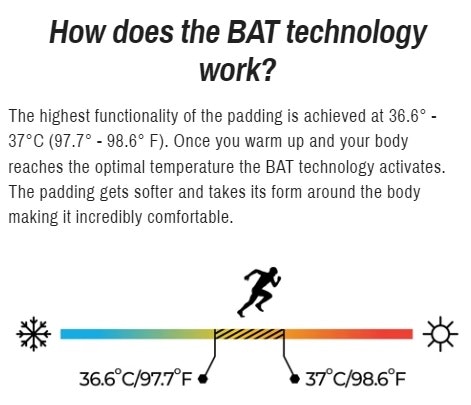 How does the BAT technology work?

The highest functionality of the padding is achieved at 36.6° - 37°C (97.7° - 98.6° F). Once you warm up and your body reaches the optimal temperature the BAT technology activates. The padding gets softer and takes its form around the body making it incredibly comfortable.

36.6°C/97.7°F

37°C/98.6°F